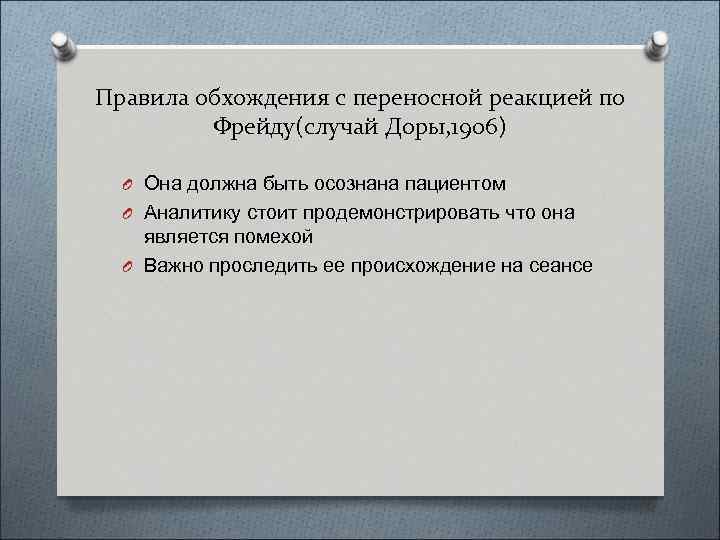 Правила обхождения с переносной реакцией по Фрейду(случай Доры,1906)

Она должна быть осознана пациентом

Аналитику стоит продемонстрировать что она является помехой

Важно проследить ее происхождение на сеансе